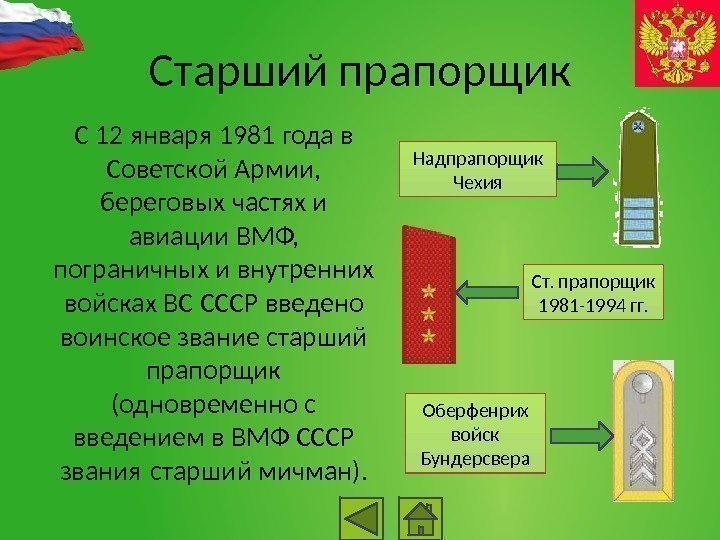 Старший прапорщик

С 12 января 1981 года в Советской Армии, береговых частях и авиации ВМФ, пограничных и внутренних войсках ВС СССР введено воинское звание старший прапорщик (одновременно с введением в ВМФ СССР звания старший мичман).

Надпрапорщик Чехия

Ст. прапорщик 1981-1994 гг.

Оберфенрих войск Бундерсвера